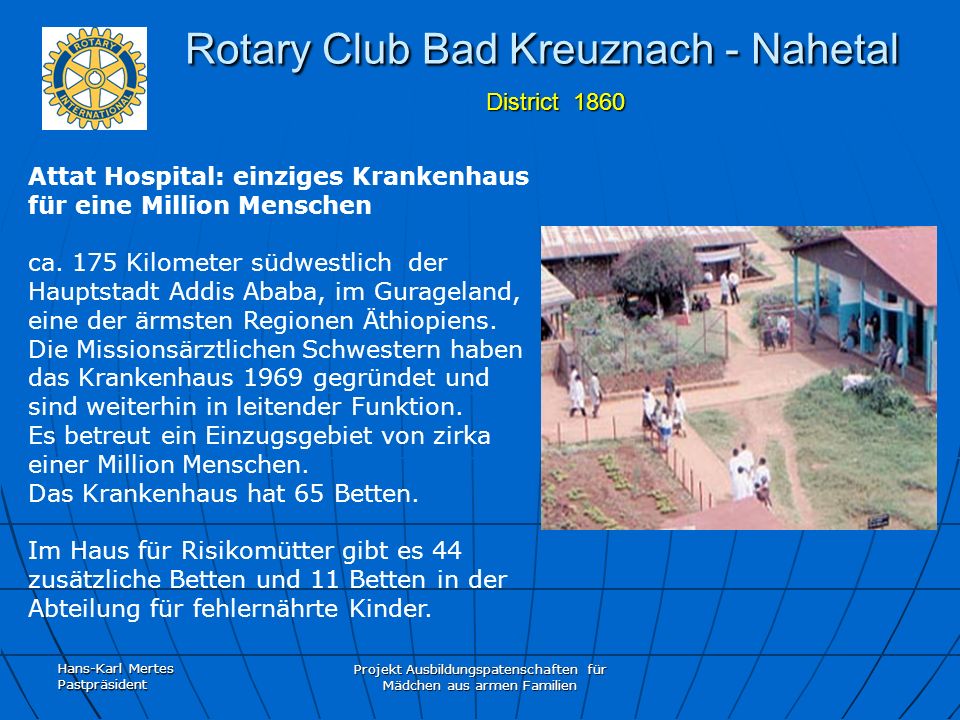 ROTARY INTERNATIONAL

Rotary Club Bad Kreuznach - Nahetal

District 1860

Attat Hospital: einziges Krankenhaus für eine Million Menschen

ca. 175 Kilometer südwestlich der Hauptstadt Addis Ababa, im Gurageland, eine der ärmsten Regionen Äthiopiens.
Die Missionsärztlichen Schwestern haben das Krankenhaus 1969 gegründet und sind weiterhin in leitender Funktion.
Es betreut ein Einzugsgebiet von zirka einer Million Menschen.
Das Krankenhaus hat 65 Betten.

Im Haus für Risikomütter gibt es 44 zusätzliche Betten und 11 Betten in der Abteilung für fehlernährte Kinder.

Hans-Karl Mertes
Pastpräsident

Projekt Ausbildungspatenschaften für Mädchen aus armen Familien